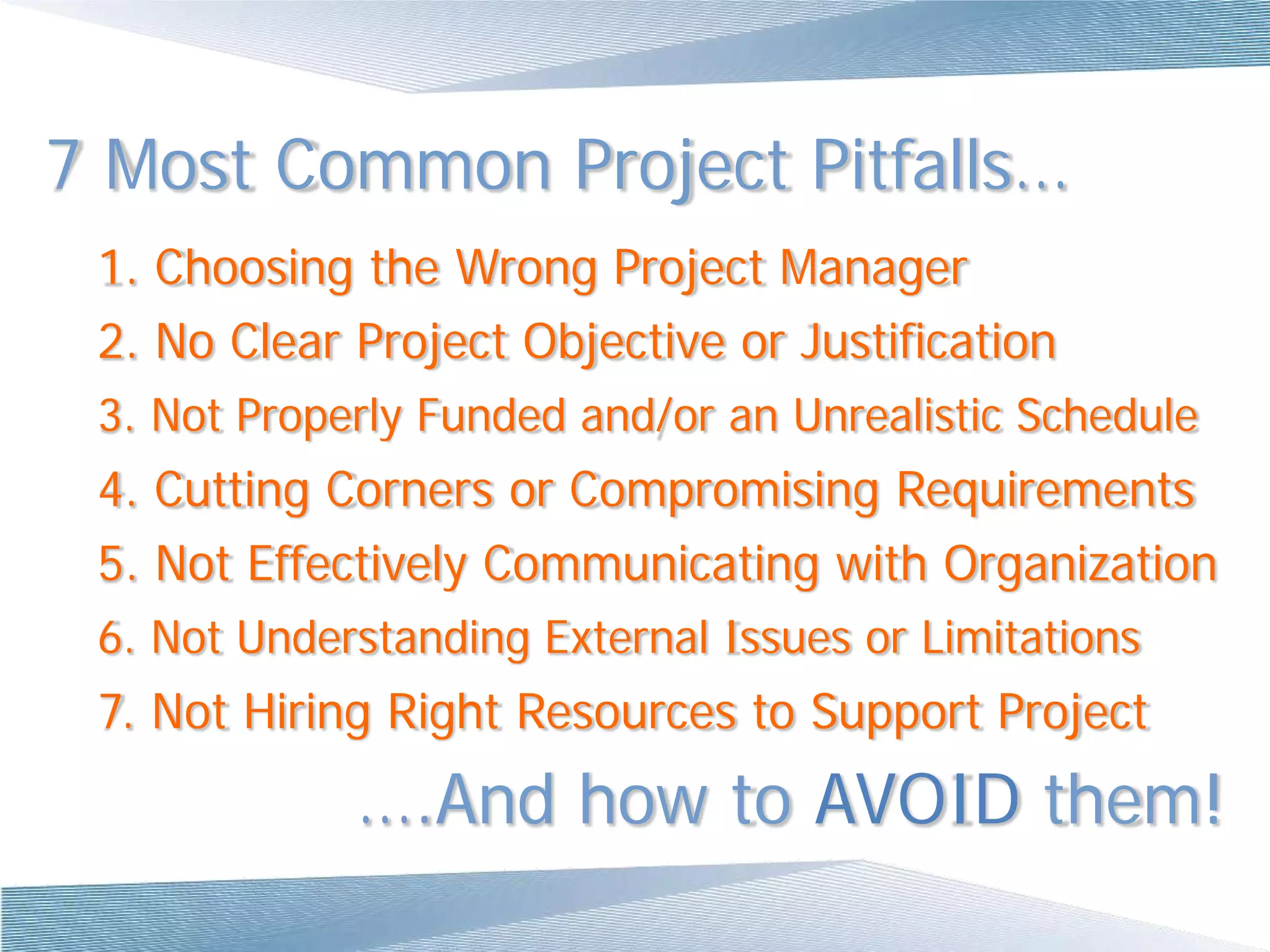 7 Most Common Project Pitfalls…

1. Choosing the Wrong Project Manager
2. No Clear Project Objective or Justification
3. Not Properly Funded and/or an Unrealistic Schedule
4. Cutting Corners or Compromising Requirements
5. Not Effectively Communicating with Organization
6. Not Understanding External Issues or Limitations
7. Not Hiring Right Resources to Support Project

….And how to AVOID them!